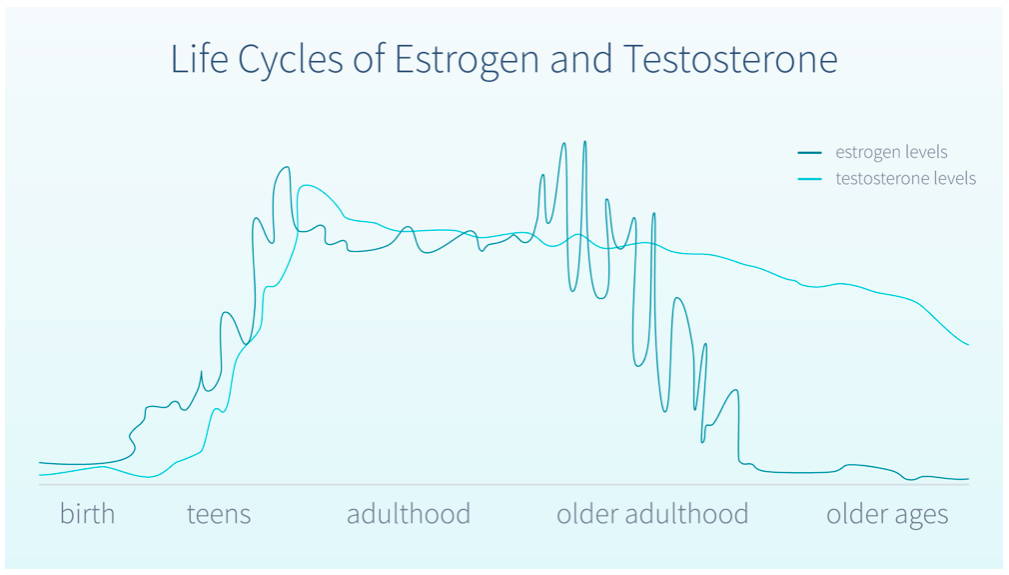 Life Cycles of Estrogen and Testosterone

estrogen levels
testosterone levels

birth
teens
adulthood
older adulthood
older ages